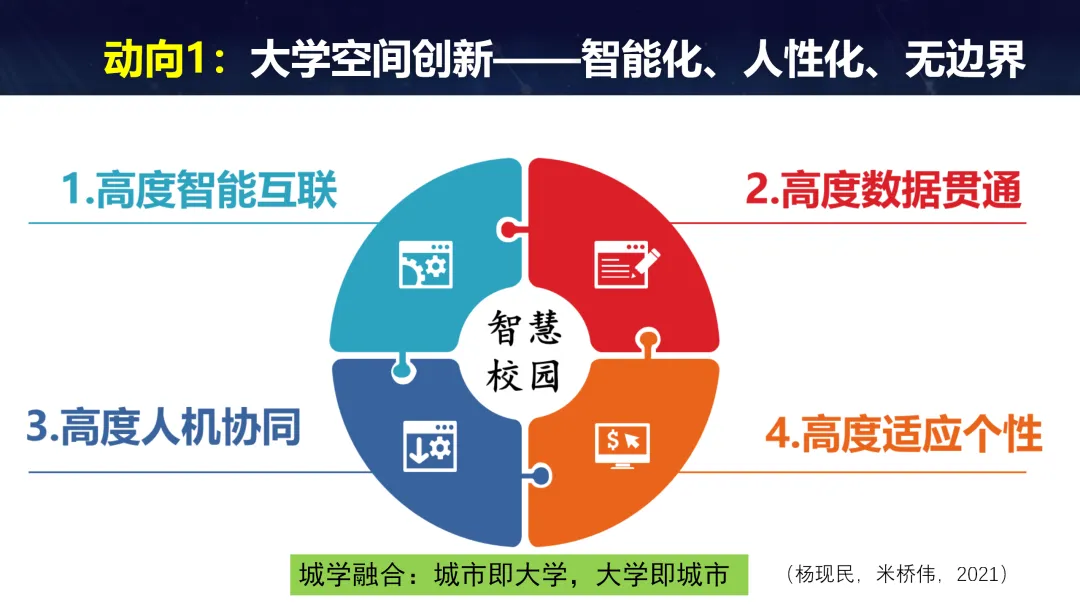 动向1：大学空间创新——智能化、人性化、无边界

1.高度智能互联

2.高度数据贯通

智慧校园

3.高度人机协同

4.高度适应个性

城学融合：城市即大学，大学即城市

（杨现民，米桥伟，2021）